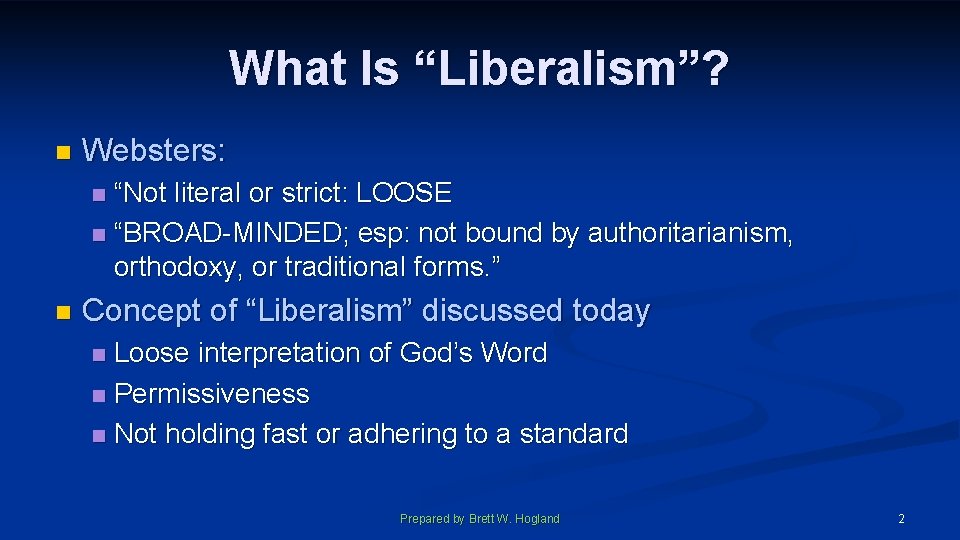 What Is “Liberalism”?

Websters:

“Not literal or strict: LOOSE

“BROAD-MINDED; esp: not bound by authoritarianism, orthodoxy, or traditional forms.”

Concept of “Liberalism” discussed today

Loose interpretation of God’s Word

Permissiveness

Not holding fast or adhering to a standard

Prepared by Brett W. Hogland

2